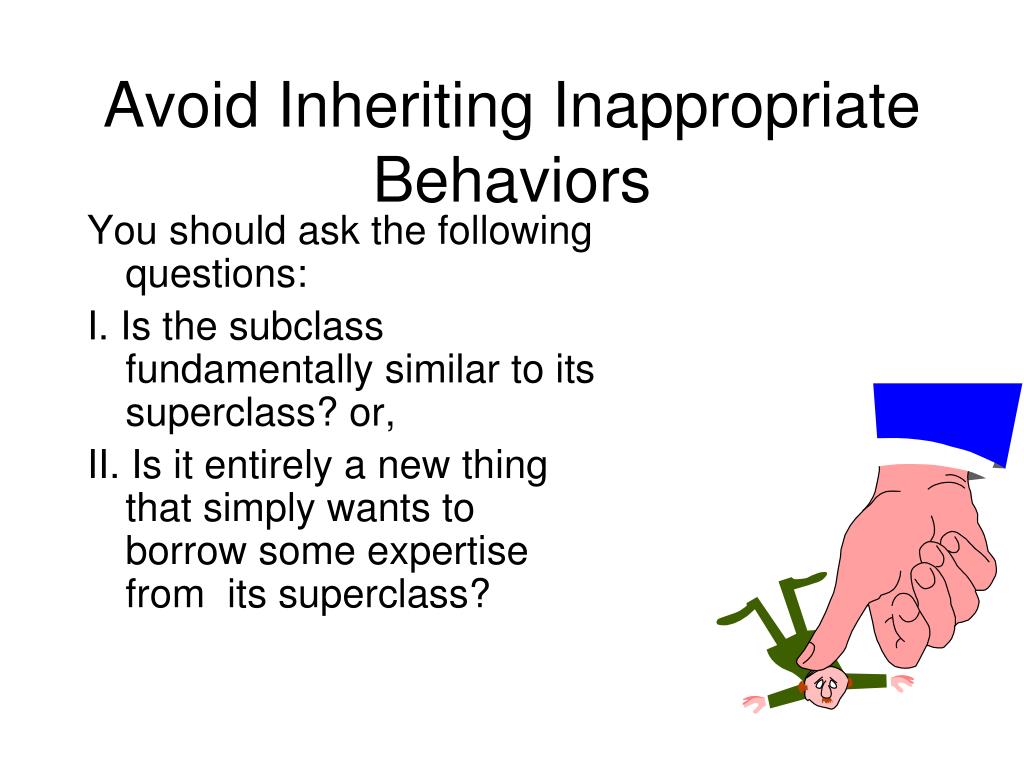 Avoid Inheriting Inappropriate Behaviors

You should ask the following questions:

I. Is the subclass fundamentally similar to its superclass? or,

II. Is it entirely a new thing that simply wants to borrow some expertise from its superclass?